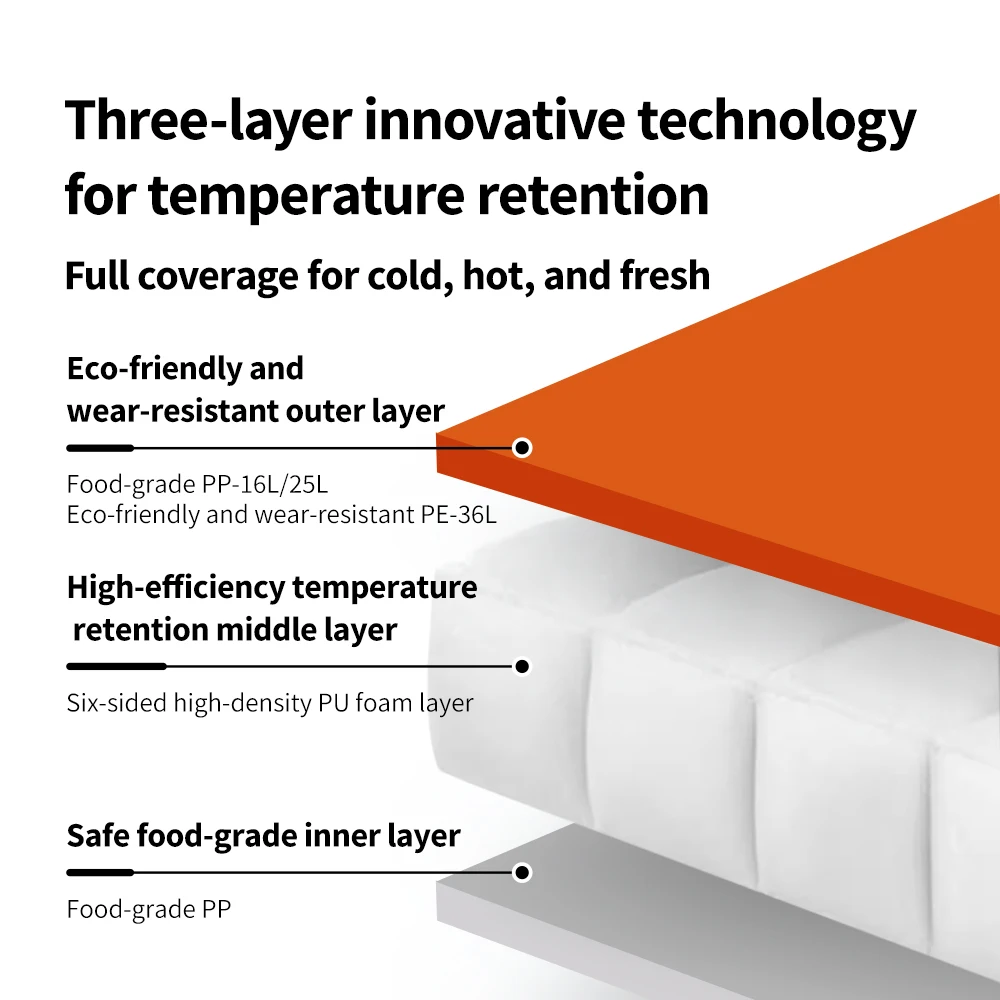 Three-layer innovative technology for temperature retention

Full coverage for cold, hot, and fresh

Eco-friendly and wear-resistant outer layer

Food-grade PP-16L/25L
Eco-friendly and wear-resistant PE-36L

High-efficiency temperature retention middle layer

Six-sided high-density PU foam layer

Safe food-grade inner layer

Food-grade PP